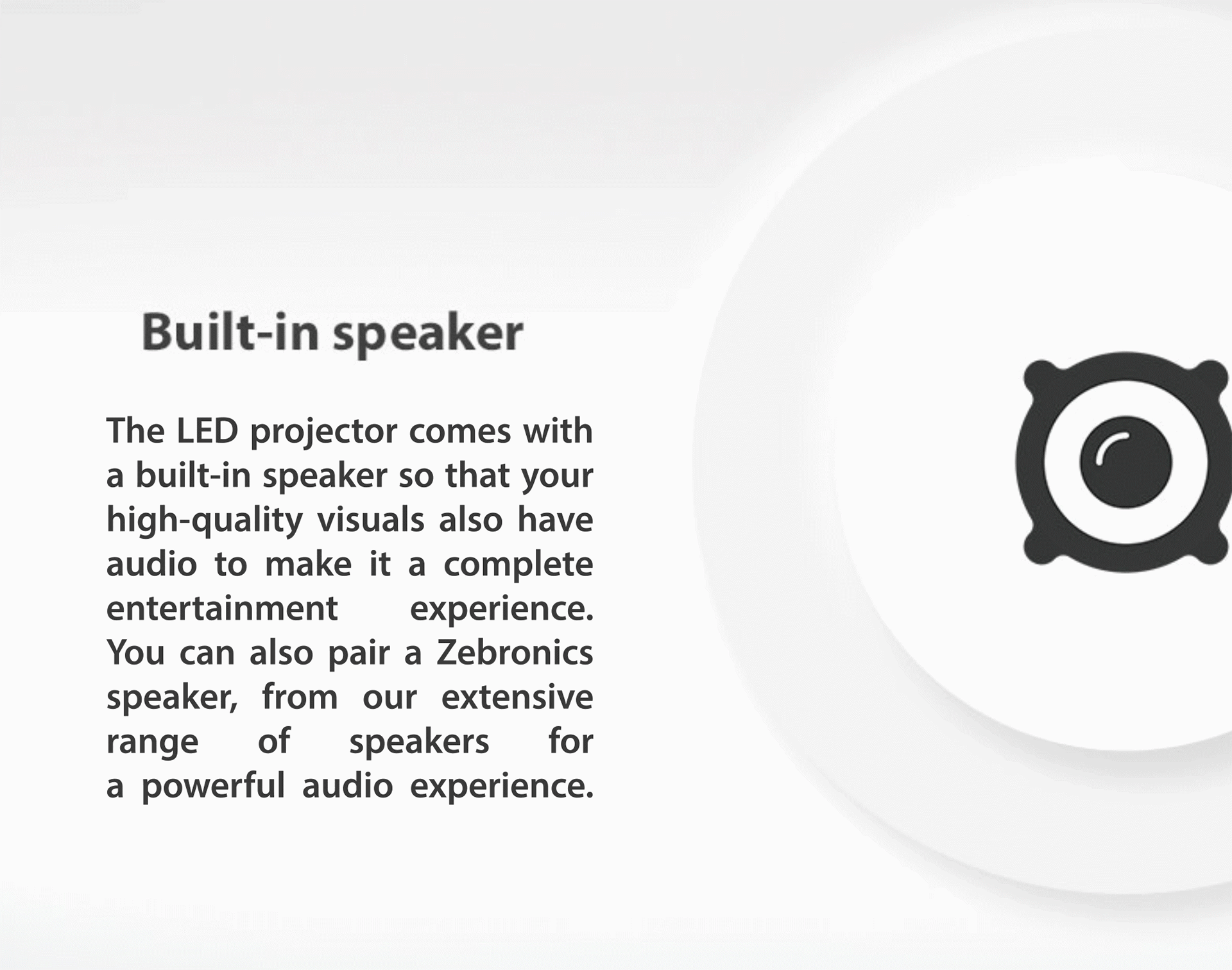 Built-in speaker

The LED projector comes with a built-in speaker so that your high-quality visuals also have audio to make it a complete entertainment experience. You can also pair a Zebronics speaker, from our extensive range of speakers for a powerful audio experience.